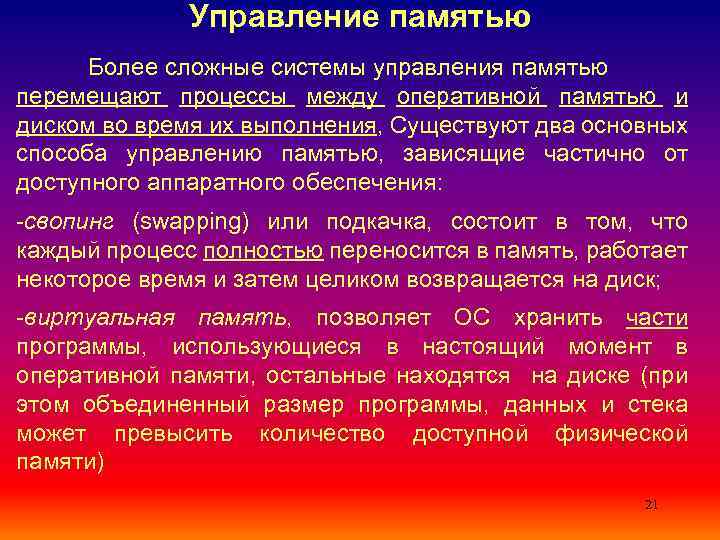 Управление памятью

Более сложные системы управления памятью перемещают процессы между оперативной памятью и диском во время их выполнения, Существуют два основных способа управлению памятью, зависящие частично от доступного аппаратного обеспечения:

-свопинг (swapping) или подкачка, состоит в том, что каждый процесс полностью переносится в память, работает некоторое время и затем целиком возвращается на диск;

-виртуальная память, позволяет ОС хранить части программы, использующиеся в настоящий момент в оперативной памяти, остальные находятся на диске (при этом объединенный размер программы, данных и стека может превысить количество доступной физической памяти)

21